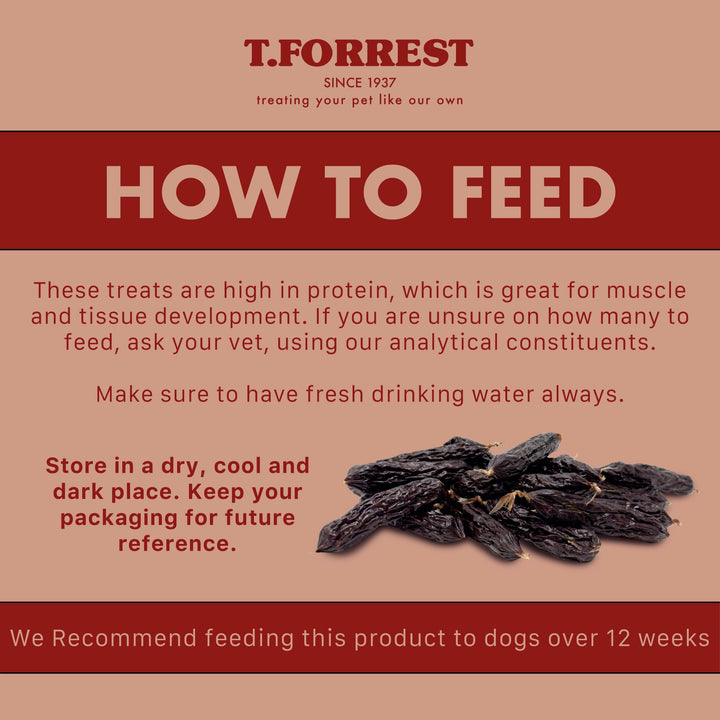 T.FORREST
SINCE 1937
treating your pet like our own

HOW TO FEED

These treats are high in protein, which is great for muscle and tissue development. If you are unsure on how many to feed, ask your vet, using our analytical constituents.

Make sure to have fresh drinking water always.

Store in a dry, cool and dark place. Keep your packaging for future reference.

We Recommend feeding this product to dogs over 12 weeks